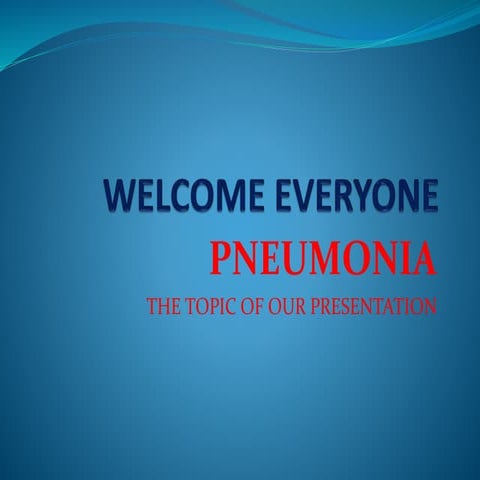 WELCOME EVERYONE

PNEUMONIA

THE TOPIC OF OUR PRESENTATION